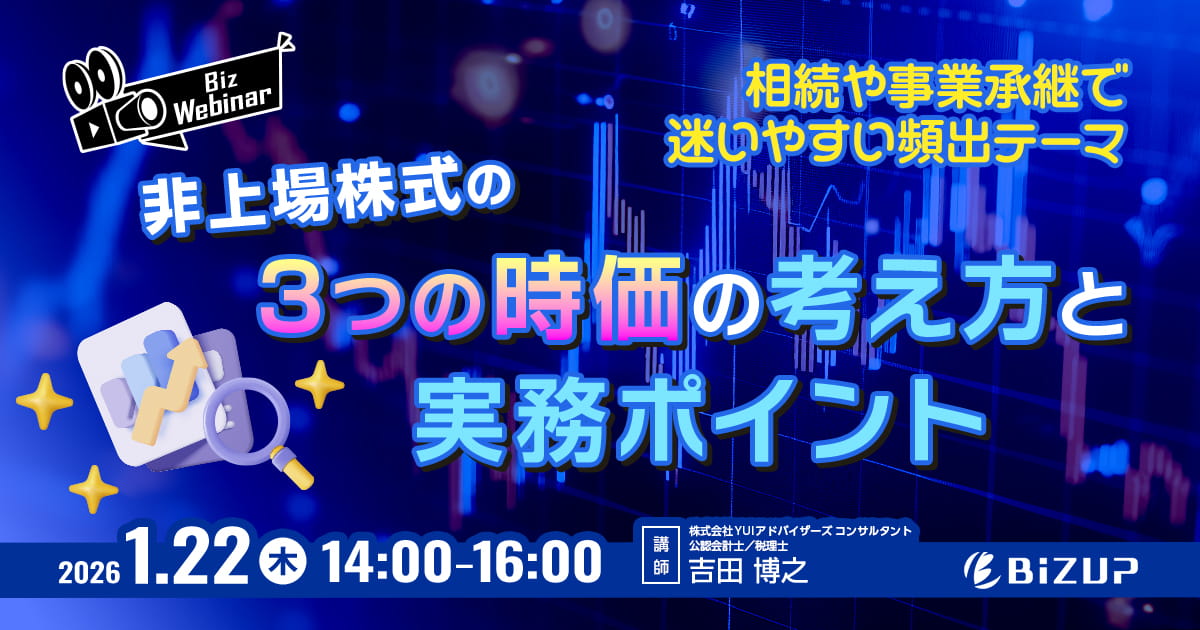 Biz Webinar

相続や事業承継で
迷いやすい頻出テーマ

非上場株式の
3つの時価の考え方と
実務ポイント

2026 1.22 木 14:00-16:00

講師
株式会社YUIアドバイザーズ コンサルタント
公認会計士／税理士
吉田 博之

BiZUP